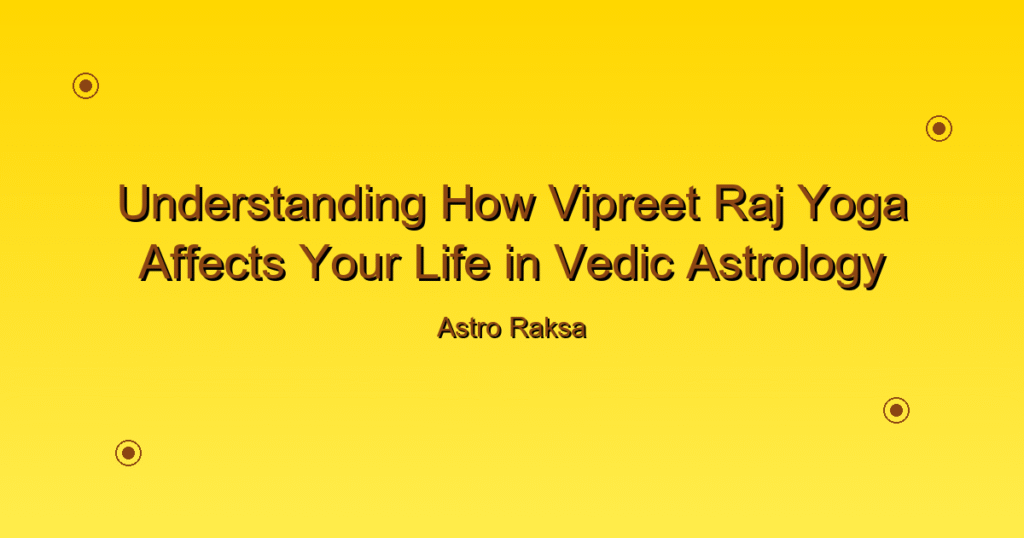 Understanding How Vipreet Raj Yoga Affects Your Life in Vedic Astrology

Astro Raksa